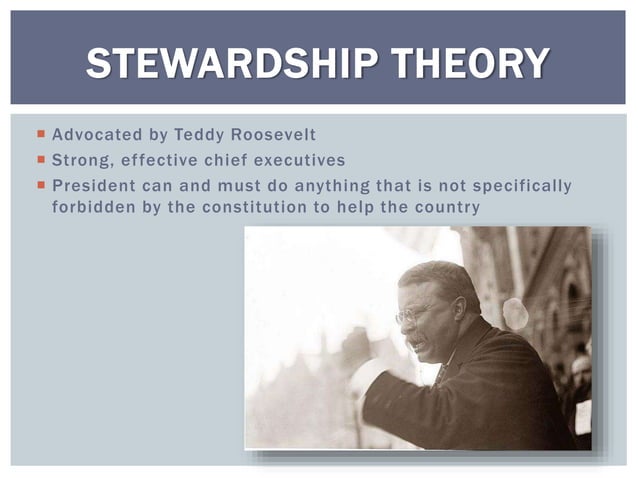 STEWARDSHIP THEORY

- Advocated by Teddy Roosevelt
- Strong, effective chief executives
- President can and must do anything that is not specifically forbidden by the constitution to help the country